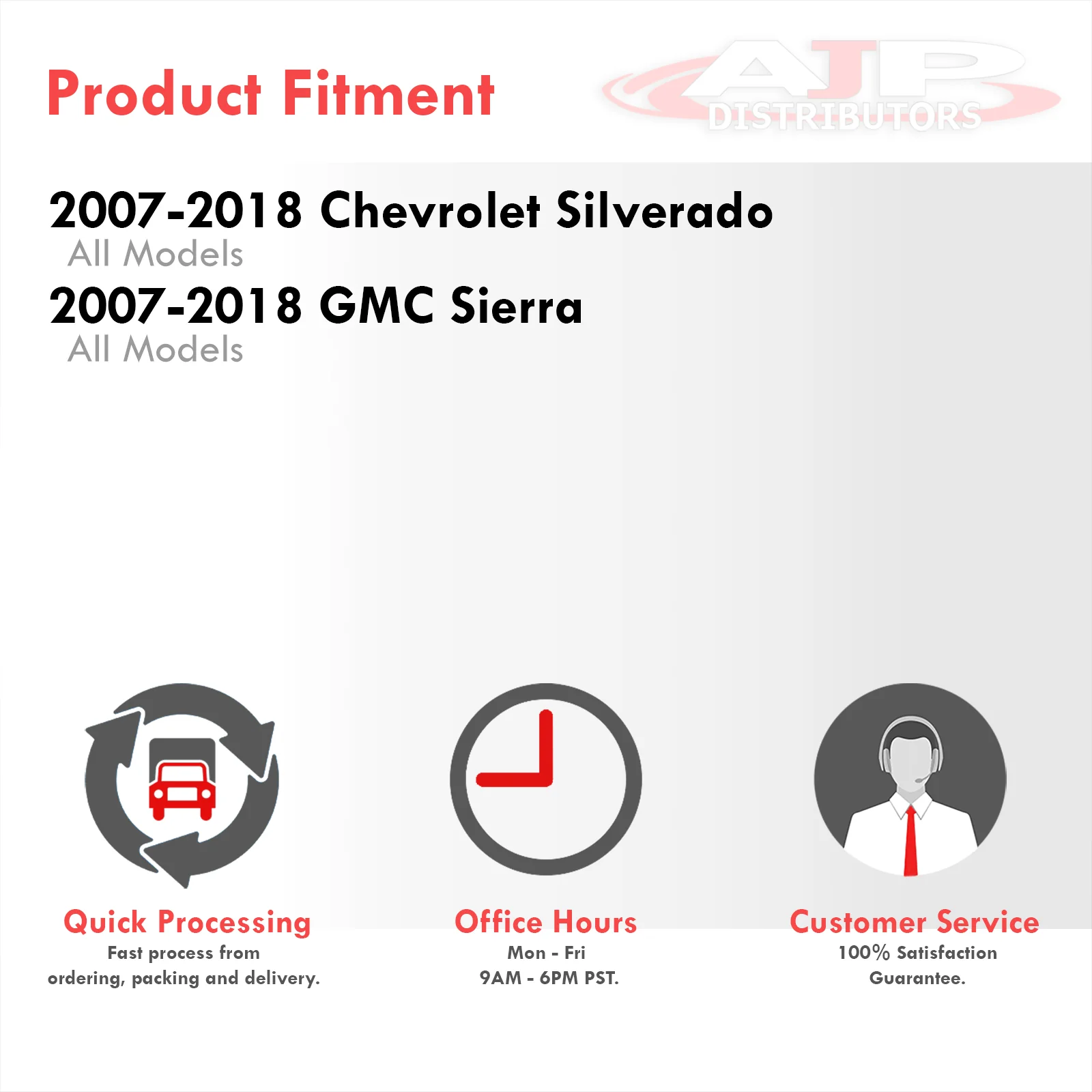 Product Fitment

AJP DISTRIBUTORS

2007-2018 Chevrolet Silverado
All Models
2007-2018 GMC Sierra
All Models

Quick Processing
Fast process from ordering, packing and delivery.

Office Hours
Mon - Fri
9AM - 6PM PST.

Customer Service
100% Satisfaction Guarantee.